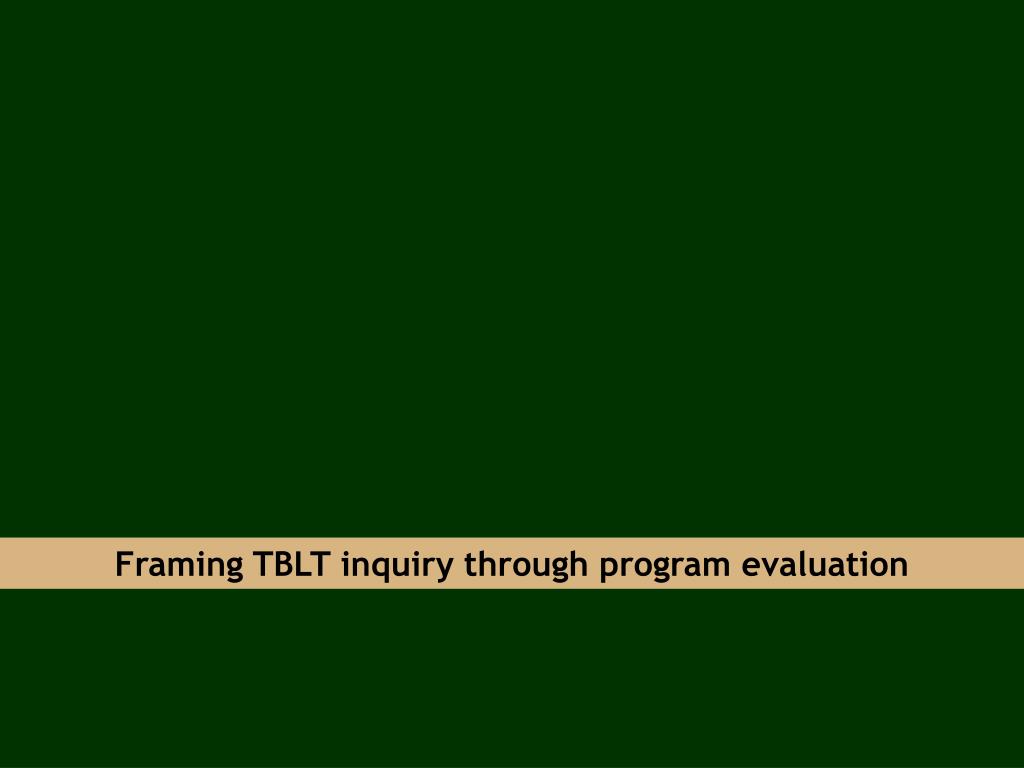 Framing TBLT inquiry through program evaluation